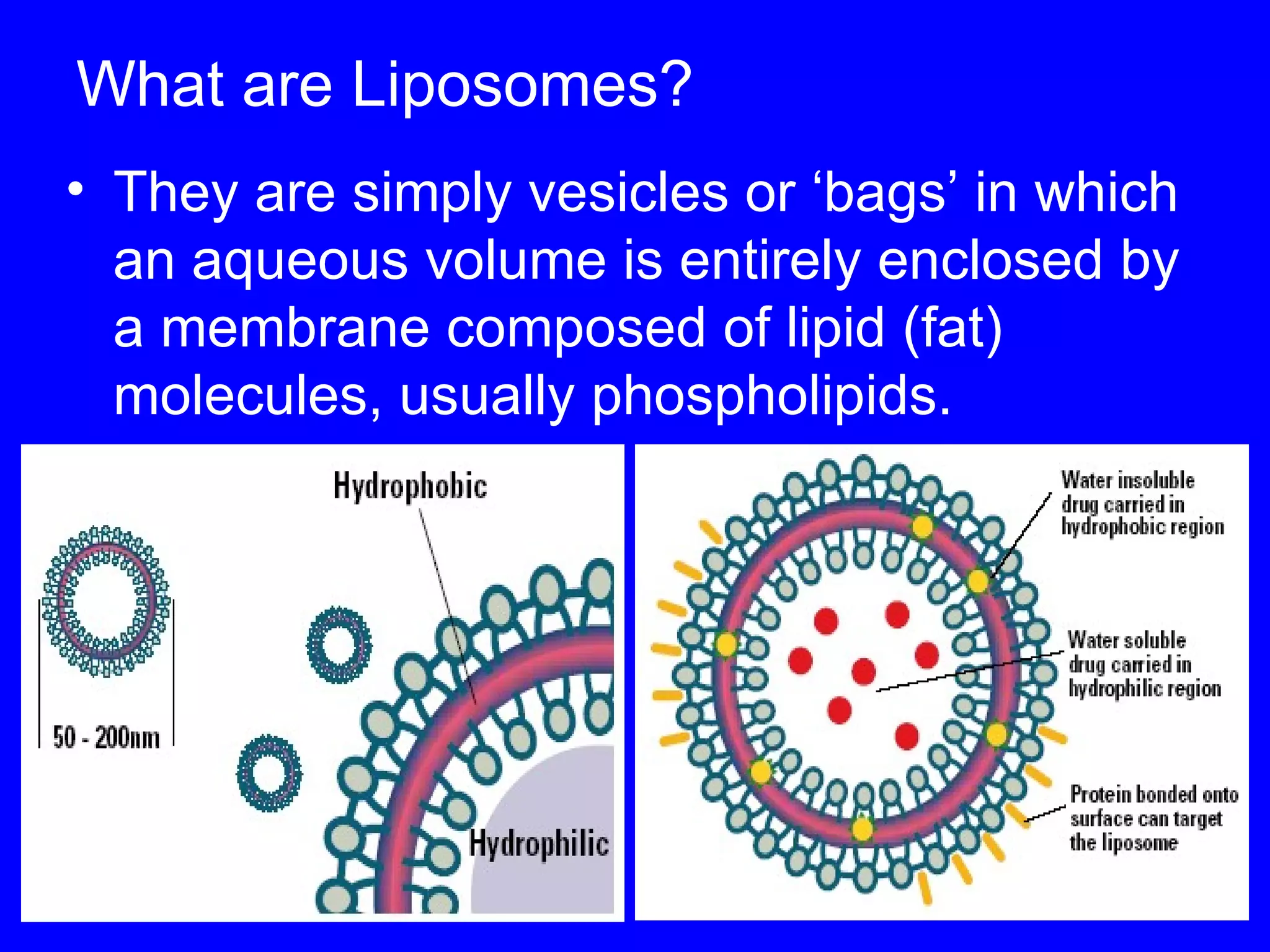 What are Liposomes?

• They are simply vesicles or ‘bags’ in which an aqueous volume is entirely enclosed by a membrane composed of lipid (fat) molecules, usually phospholipids.

Hydrophobic

50 - 200nm

Hydrophilic

Water insoluble drug carried in hydrophobic region

Water soluble drug carried in hydrophilic region

Protein bonded onto surface can target the liposome